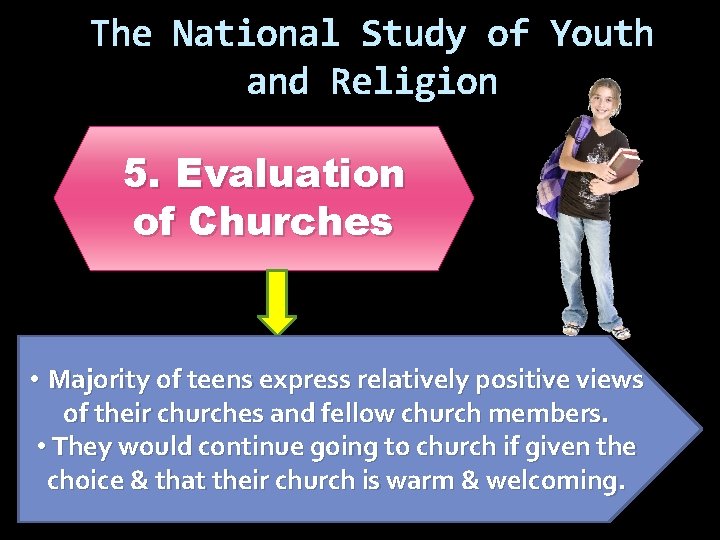 The National Study of Youth and Religion

5. Evaluation of Churches

• Majority of teens express relatively positive views of their churches and fellow church members.
• They would continue going to church if given the choice & that their church is warm & welcoming.